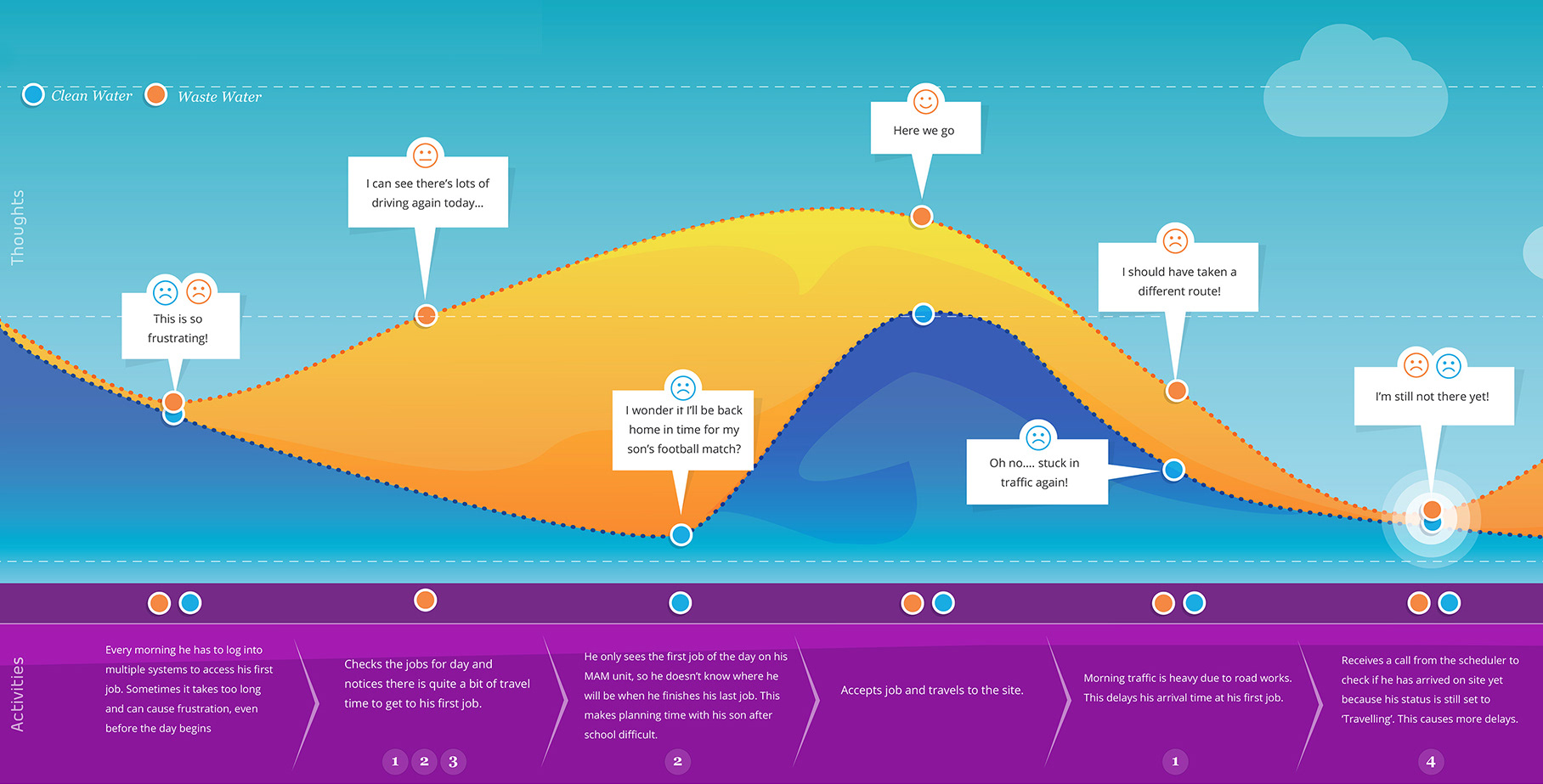 Clean Water Waste Water

Thoughts

This is so frustrating!

I can see there's lots of driving again today...

I wonder if I'll be back home in time for my son's football match?

Here we go

Oh no.... stuck in traffic again!

I should have taken a different route!

I'm still not there yet!

Activities

Every morning he has to log into multiple systems to access his first job. Sometimes it takes too long and can cause frustration, even before the day begins

Checks the jobs for day and notices there is quite a bit of travel time to get to his first job.

1 2 3

He only sees the first job of the day on his MAM unit, so he doesn't know where he will be when he finishes his last job. This makes planning time with his son after school difficult.

2

Accepts job and travels to the site.

Morning traffic is heavy due to road works. This delays his arrival time at his first job.

1

Receives a call from the scheduler to check if he has arrived on site yet because his status is still set to 'Travelling'. This causes more delays.

4